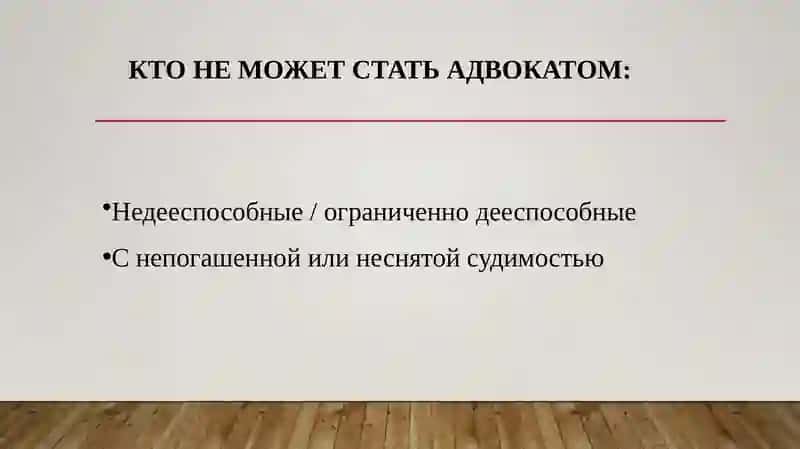 КТО НЕ МОЖЕТ СТАТЬ АДВОКАТОМ:

•Недееспособные / ограниченно дееспособные

•С непогашенной или неснятой судимостью